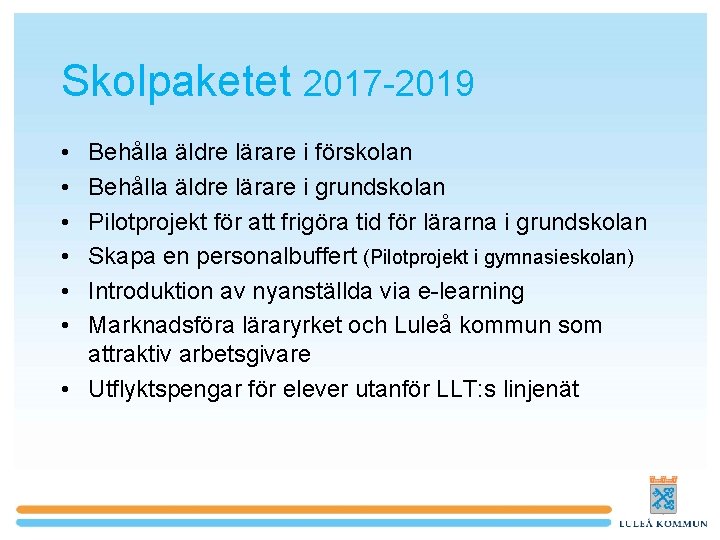 Skolpaketet 2017-2019

• Behålla äldre lärare i förskolan
• Behålla äldre lärare i grundskolan
• Pilotprojekt för att frigöra tid för lärarna i grundskolan
• Skapa en personalbuffert (Pilotprojekt i gymnasieskolan)
• Introduktion av nyanställda via e-learning
• Marknadsföra läraryrket och Luleå kommun som attraktiv arbetsgivare
• Utflyktspengar för elever utanför LLT:s linjenät

LULEÅ KOMMUN